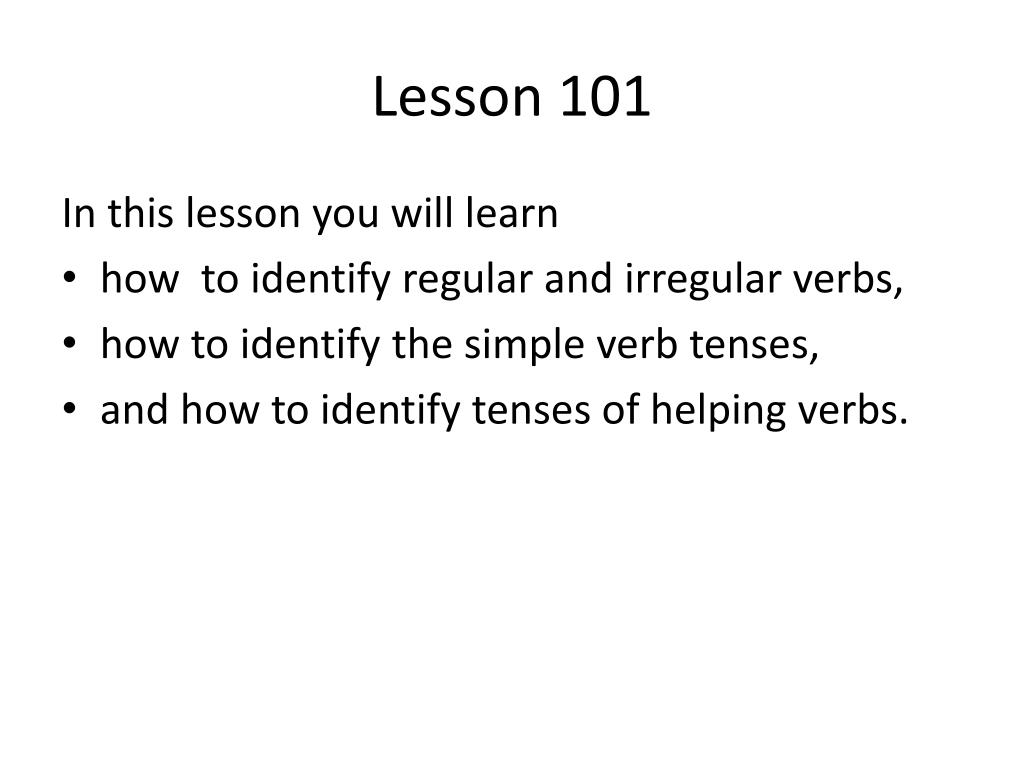 Lesson 101

In this lesson you will learn
• how to identify regular and irregular verbs,
• how to identify the simple verb tenses,
• and how to identify tenses of helping verbs.